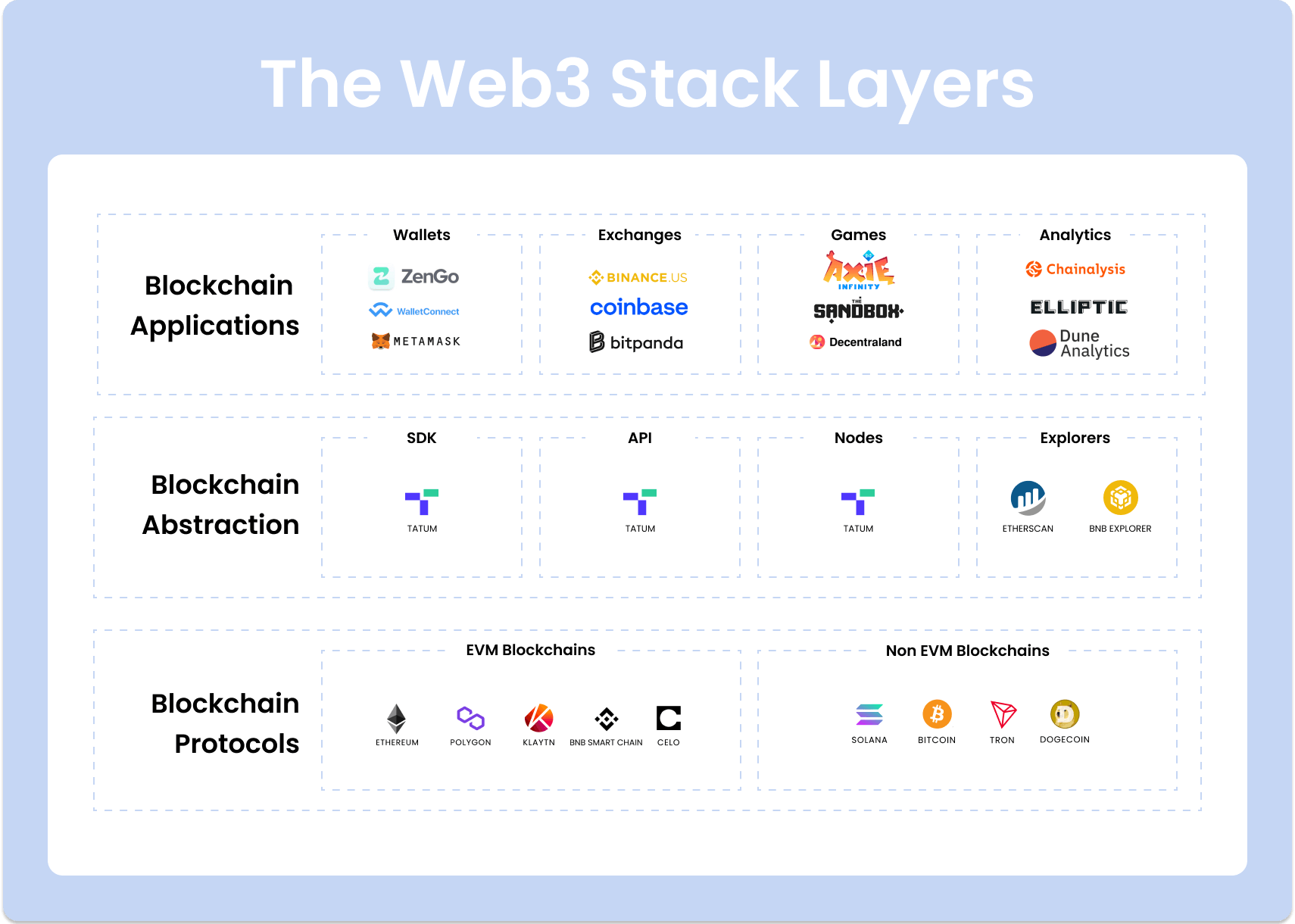 The Web3 Stack Layers

Blockchain Applications

Wallets
ZenGo
WalletConnect
METAMASK

Exchanges
BINANCE.US
coinbase
bitpanda

Games
AXIE INFINITY
THE SANDBOX
Decentraland

Analytics
Chainalysis
ELLIPTIC
Dune Analytics

Blockchain Abstraction

SDK
TATUM

API
TATUM

Nodes
TATUM

Explorers
ETHERSCAN
BNB EXPLORER

Blockchain Protocols

EVM Blockchains
ETHEREUM
POLYGON
KLAYTN
BNB SMART CHAIN
CELO

Non EVM Blockchains
SOLANA
BITCOIN
TRON
DOGECOIN